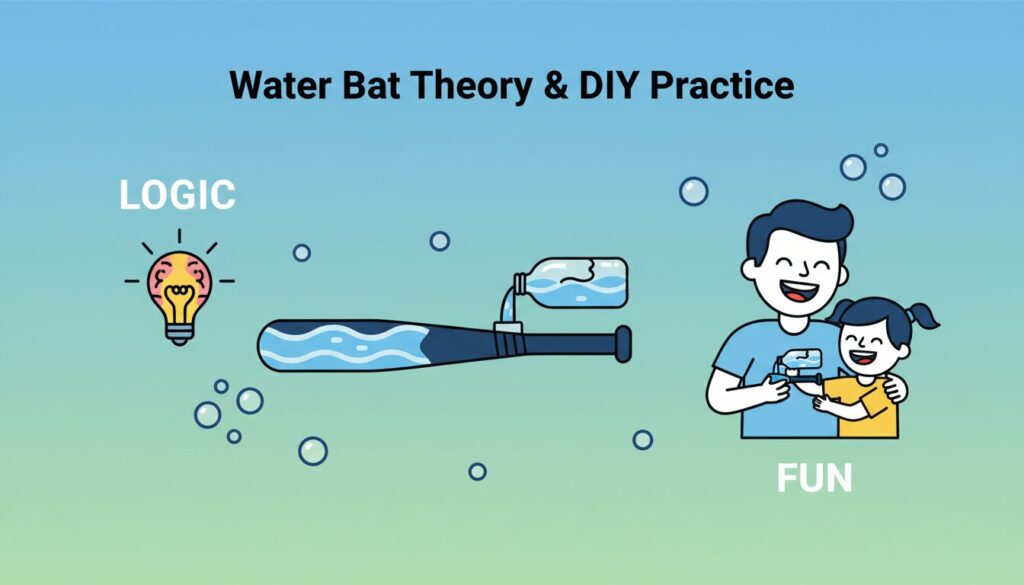 Water Bat Theory & DIY Practice

LOGIC

FUN